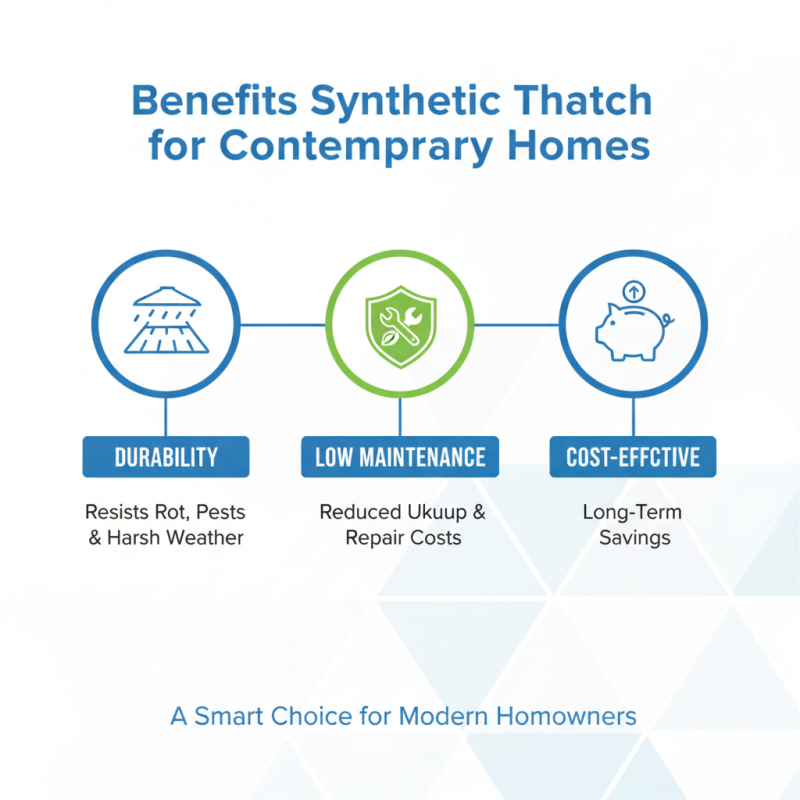 Benefits Synthetic Thatch for Contemprary Homes

DURABILITY

Resists Rot, Pests & Harsh Weather

LOW MAINTENANCE

Reduced Ukuup & Repair Costs

COST-EFFCTIVE

Long-Term Savings

A Smart Choice for Modern Homowners